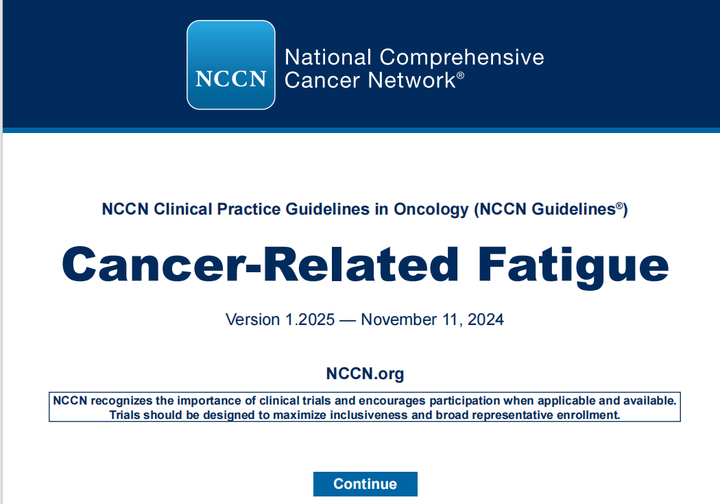 NCCN

National Comprehensive Cancer Network®

NCCN Clinical Practice Guidelines in Oncology (NCCN Guidelines®)

Cancer-Related Fatigue

Version 1.2025 — November 11, 2024

NCCN.org

NCCN recognizes the importance of clinical trials and encourages participation when applicable and available. Trials should be designed to maximize inclusiveness and broad representative enrollment.

Continue